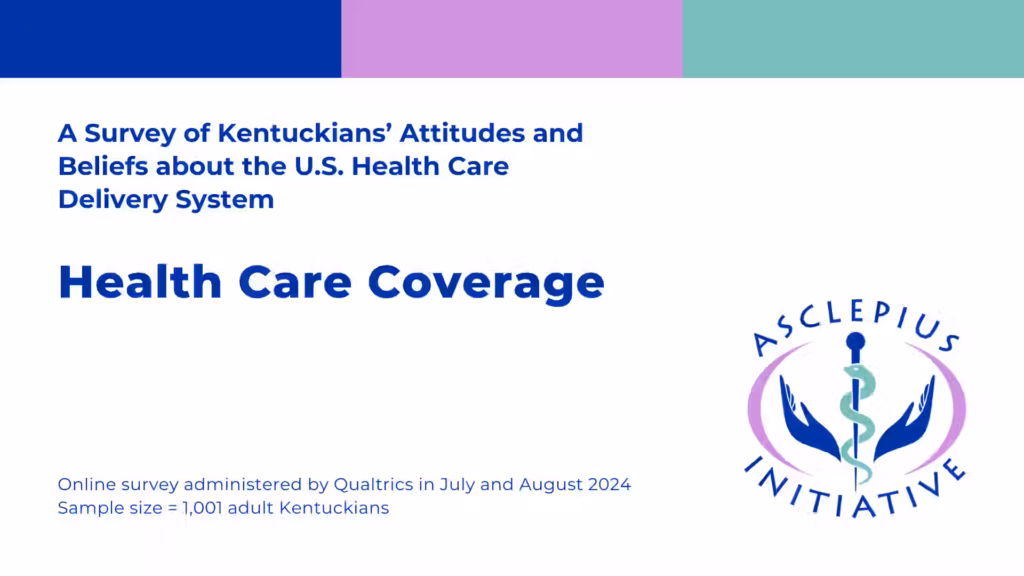 A Survey of Kentuckians' Attitudes and Beliefs about the U.S. Health Care Delivery System

Health Care Coverage

Online survey administered by Qualtrics in July and August 2024
Sample size = 1,001 adult Kentuckians

ASCLEPIUS
INITIATIVE